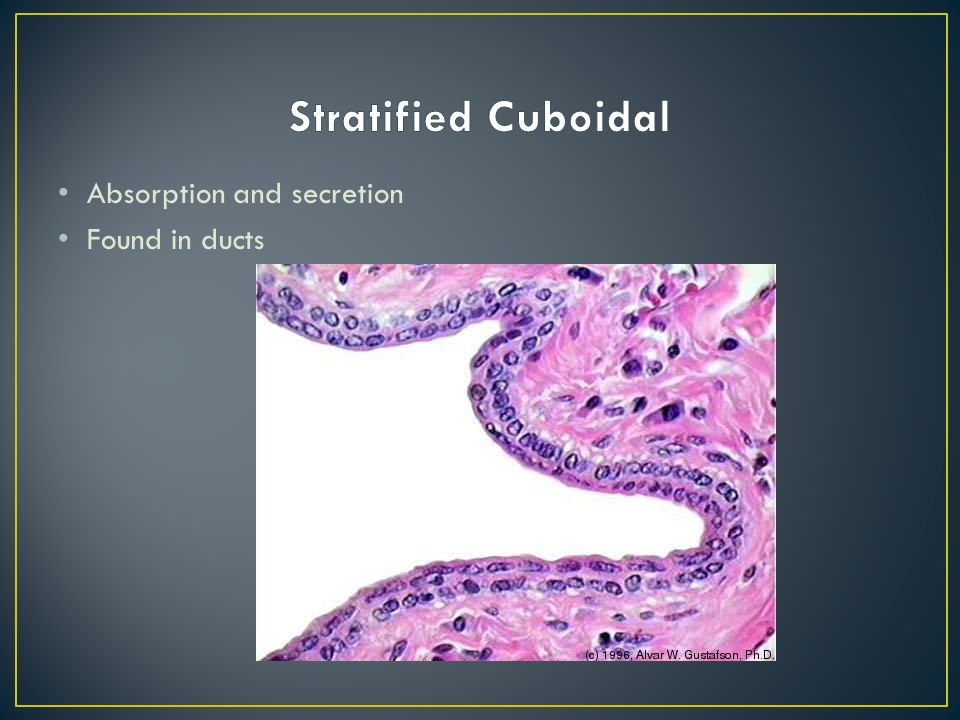 Stratified Cuboidal

• Absorption and secretion
• Found in ducts

(c) 1996, Alvar W. Gustafson, Ph.D.